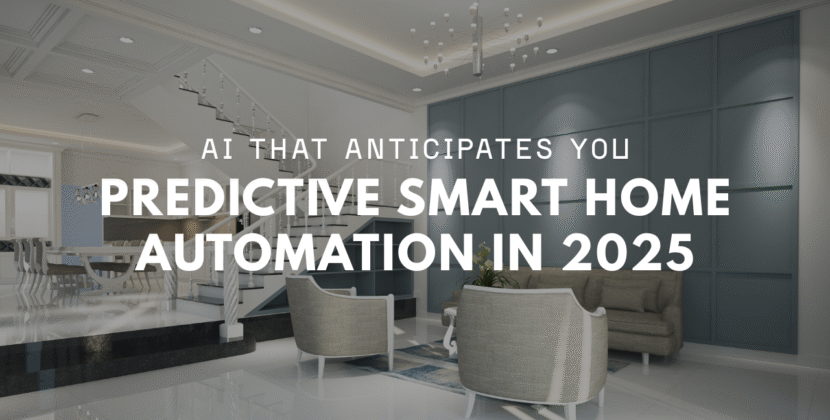 AI THAT ANTICIPATES YOU

PREDICTIVE SMART HOME AUTOMATION IN 2025